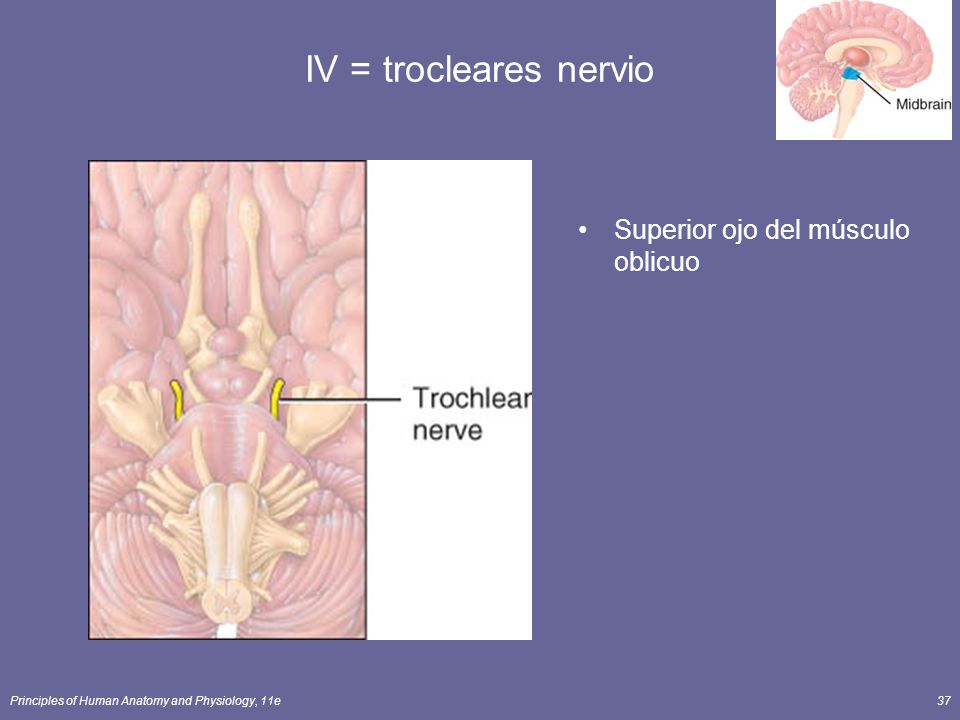 IV = trocleares nervio

Midbrain

Trochlear nerve

• Superior ojo del músculo oblicuo

Principles of Human Anatomy and Physiology, 11e

37